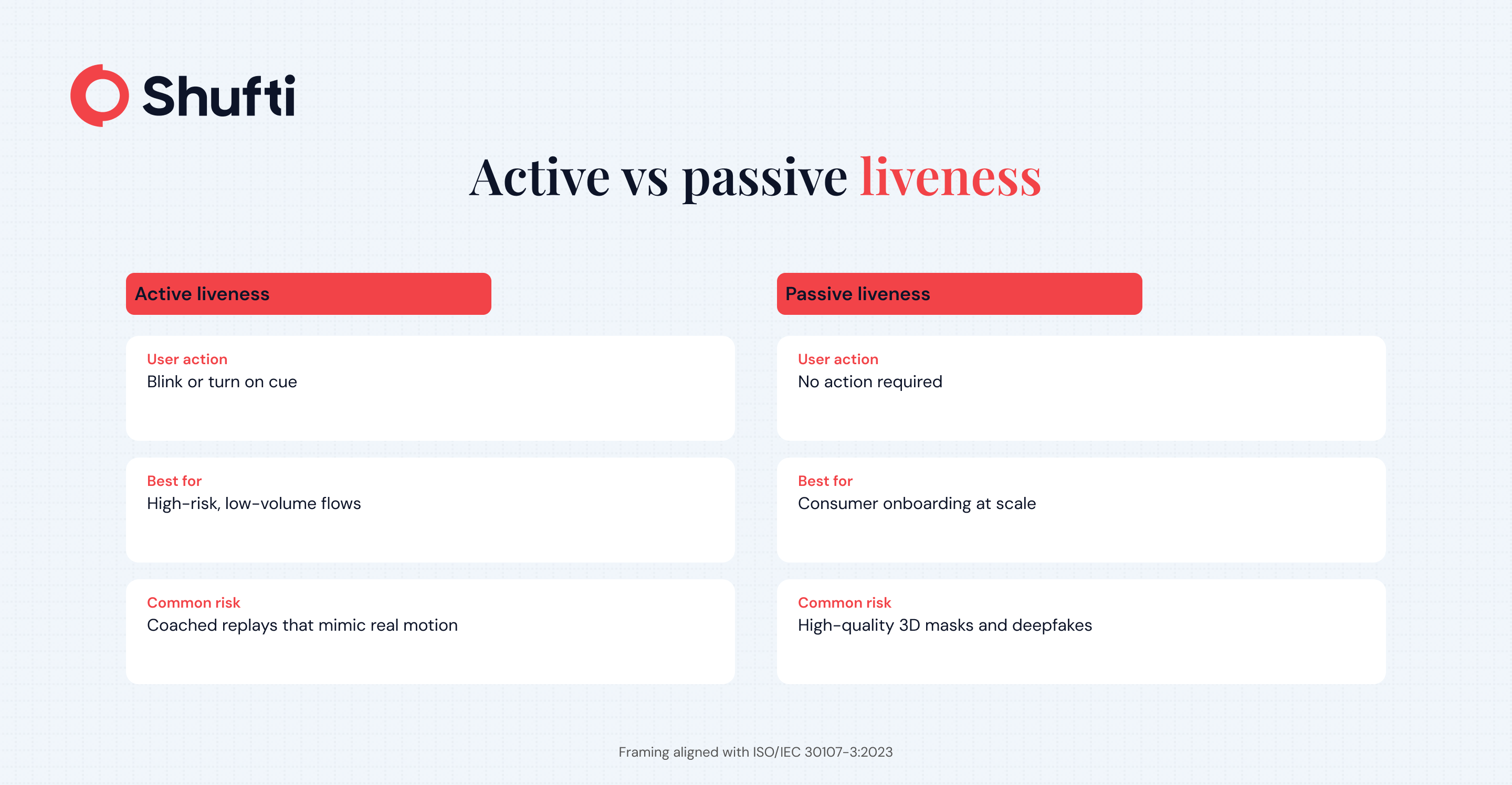 Shufti

Active vs passive liveness

Active liveness

User action
Blink or turn on cue

Best for
High-risk, low-volume flows

Common risk
Coached replays that mimic real motion

Passive liveness

User action
No action required

Best for
Consumer onboarding at scale

Common risk
High-quality 3D masks and deepfakes

Framing aligned with ISO/IEC 30107-3:2023